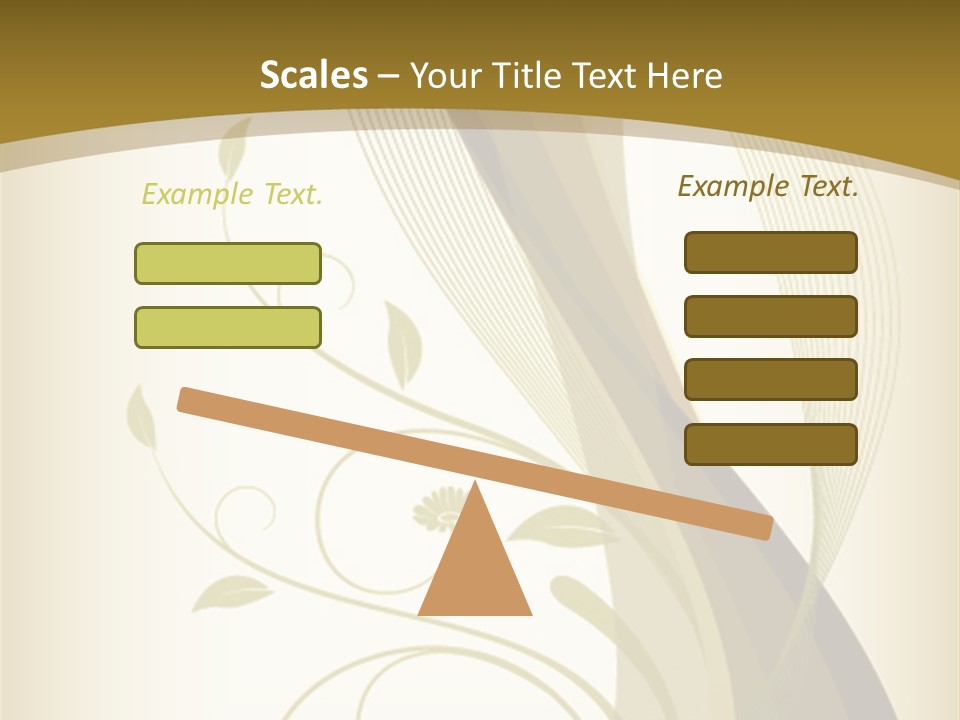 Scales – Your Title Text Here

Example Text.

Example Text.